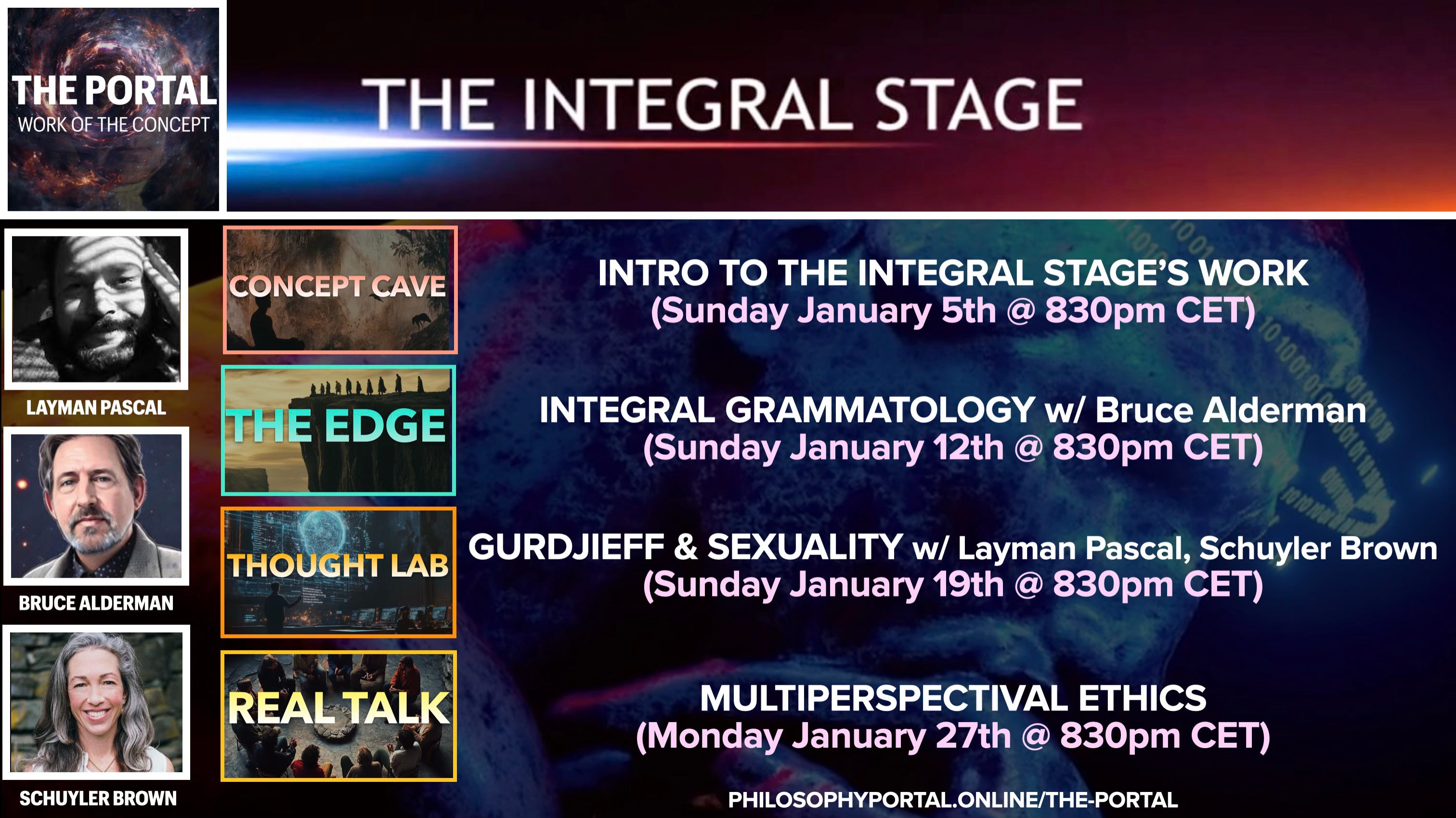 THE PORTAL
WORK OF THE CONCEPT

THE INTEGRAL STAGE

LAYMAN PASCAL

BRUCE ALDERMAN

SCHUYLER BROWN

CONCEPT CAVE

THE EDGE

THOUGHT LAB

REAL TALK

INTRO TO THE INTEGRAL STAGE'S WORK
(Sunday January 5th @ 830pm CET)

INTEGRAL GRAMMATOLOGY w/ Bruce Alderman
(Sunday January 12th @ 830pm CET)

GURDJIEFF & SEXUALITY w/ Layman Pascal, Schuyler Brown
(Sunday January 19th @ 830pm CET)

MULTIPERSPECTIVAL ETHICS
(Monday January 27th @ 830pm CET)

PHILOSOPHYPORTAL.ONLINE/THE-PORTAL